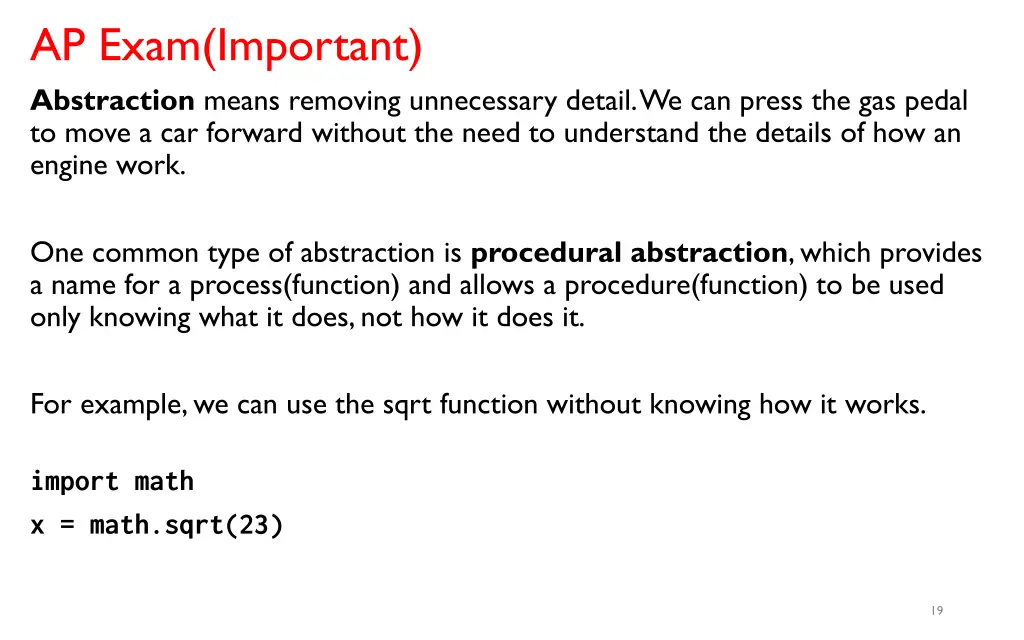 AP Exam(Important)

Abstraction means removing unnecessary detail. We can press the gas pedal to move a car forward without the need to understand the details of how an engine work.

One common type of abstraction is procedural abstraction, which provides a name for a process(function) and allows a procedure(function) to be used only knowing what it does, not how it does it.

For example, we can use the sqrt function without knowing how it works.

import math
x = math.sqrt(23)

19